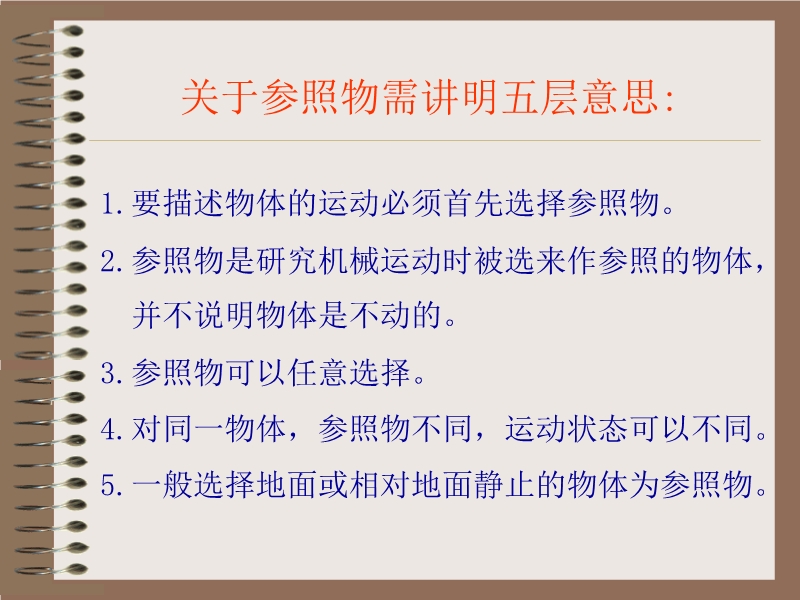 关于参照物需讲明五层意思:

1. 要描述物体的运动必须首先选择参照物。

2. 参照物是研究机械运动时被选来作参照的物体，并不说明物体是不动的。

3. 参照物可以任意选择。

4. 对同一物体，参照物不同，运动状态可以不同。

5. 一般选择地面或相对地面静止的物体为参照物。